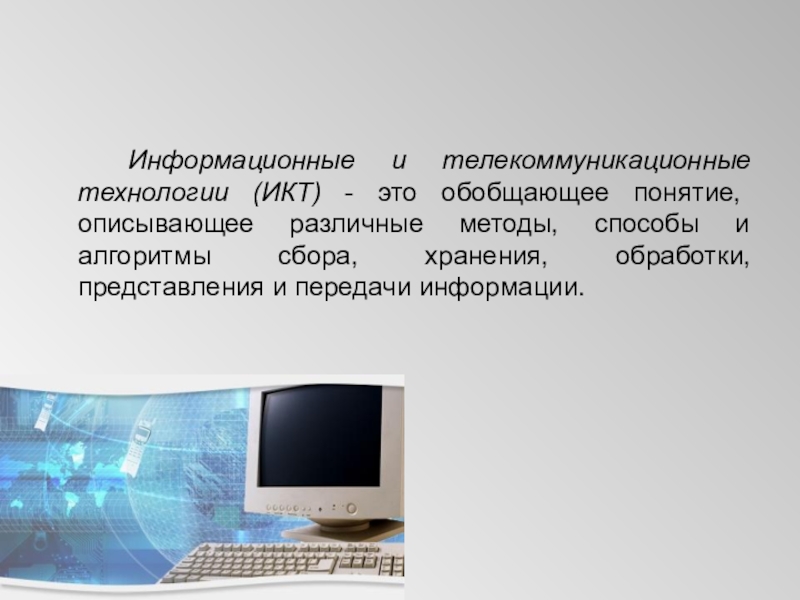 Информационные и телекоммуникационные технологии (ИКТ) - это обобщающее понятие, описывающее различные методы, способы и алгоритмы сбора, хранения, обработки, представления и передачи информации.